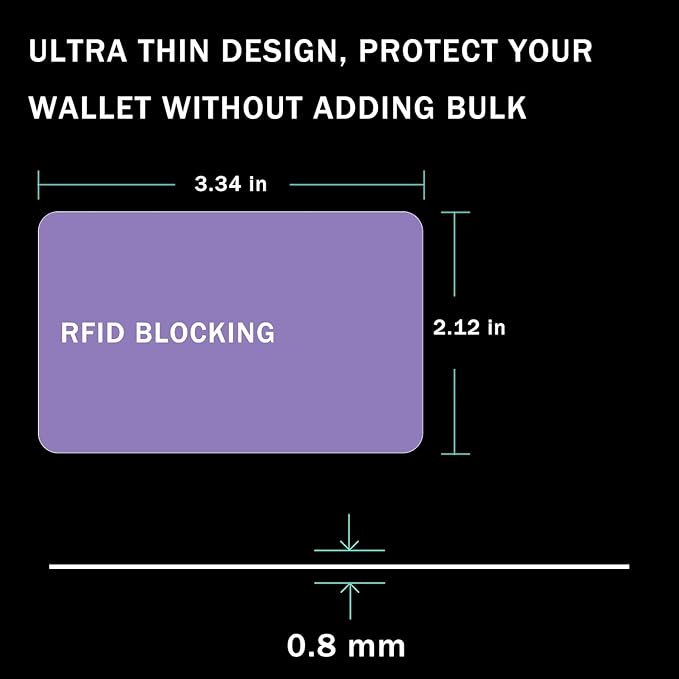 ULTRA THIN DESIGN, PROTECT YOUR WALLET WITHOUT ADDING BULK

3.34 in

RFID BLOCKING

2.12 in

0.8 mm